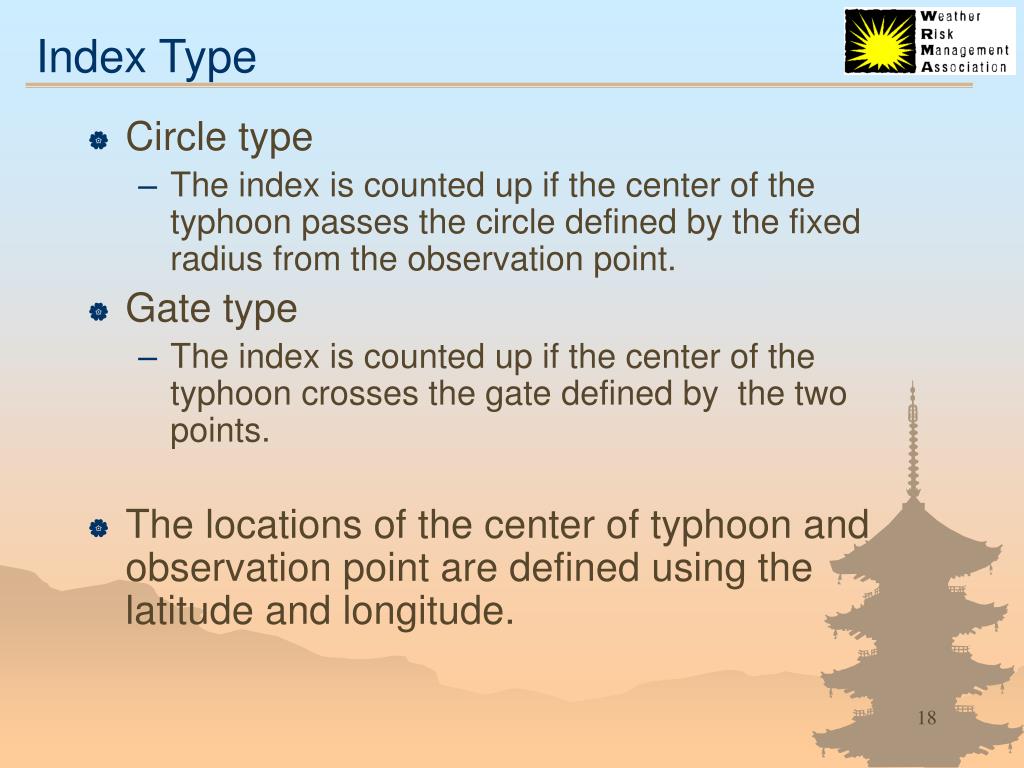 Index Type

Weather
Risk
Management
Association

Circle type

– The index is counted up if the center of the typhoon passes the circle defined by the fixed radius from the observation point.

Gate type

– The index is counted up if the center of the typhoon crosses the gate defined by the two points.

The locations of the center of typhoon and observation point are defined using the latitude and longitude.

18